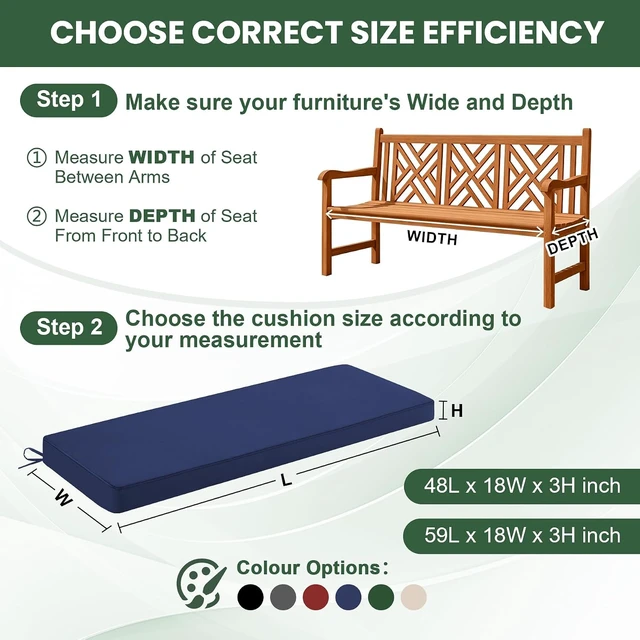 CHOOSE CORRECT SIZE EFFICIENCY

Step 1 Make sure your furniture's Wide and Depth

① Measure WIDTH of Seat Between Arms

② Measure DEPTH of Seat From Front to Back

WIDTH
DEPTH

Step 2 Choose the cushion size according to your measurement

H
L
W

48L x 18W x 3H inch

59L x 18W x 3H inch

Colour Options: